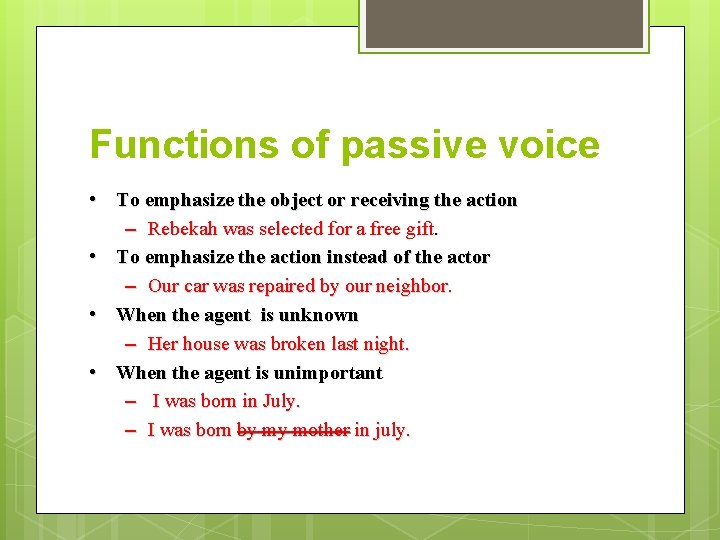 Functions of passive voice

• To emphasize the object or receiving the action
  – Rebekah was selected for a free gift.
• To emphasize the action instead of the actor
  – Our car was repaired by our neighbor.
• When the agent is unknown
  – Her house was broken last night.
• When the agent is unimportant
  – I was born in July.
  – I was born ~~by my mother~~ in july.